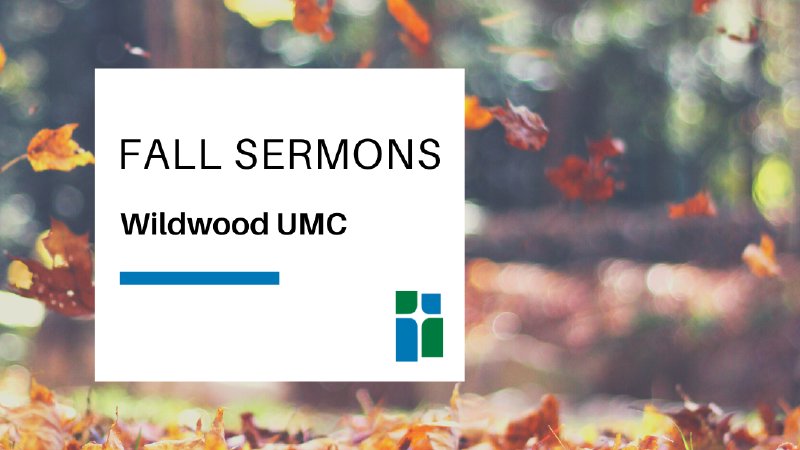 FALL SERMONS

Wildwood UMC